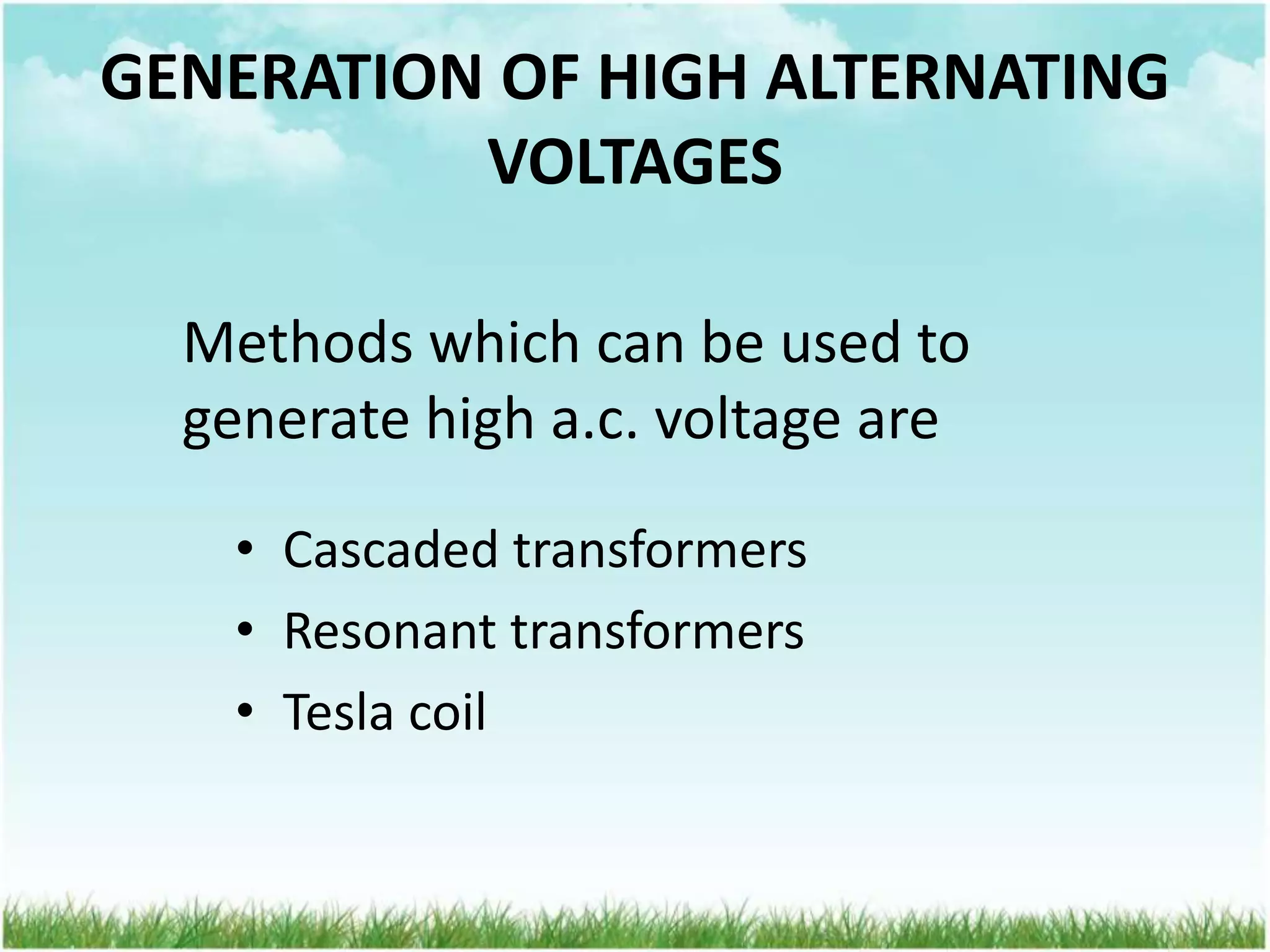 GENERATION OF HIGH ALTERNATING VOLTAGES

Methods which can be used to generate high a.c. voltage are

• Cascaded transformers
• Resonant transformers
• Tesla coil